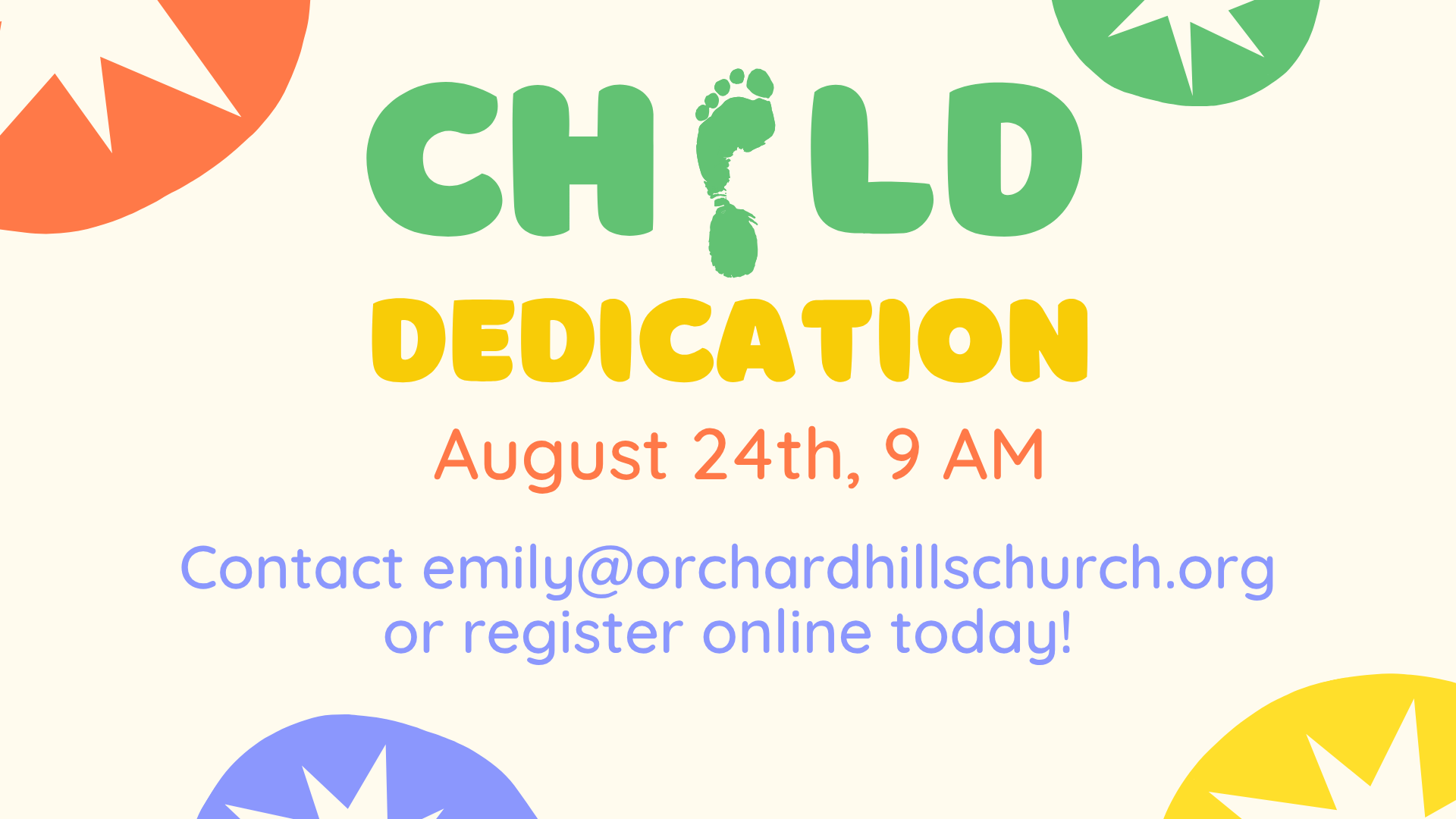 CHILD
DEDICATION

August 24th, 9 AM

Contact emily@orchardhillschurch.org or register online today!